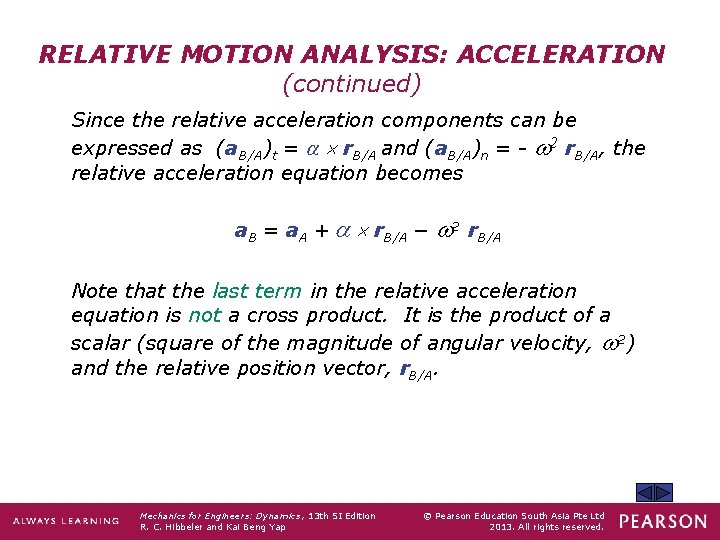 RELATIVE MOTION ANALYSIS: ACCELERATION
(continued)

Since the relative acceleration components can be expressed as $(\mathbf{a}_{B/A})_t = \alpha \times \mathbf{r}_{B/A}$ and $(\mathbf{a}_{B/A})_n = - \omega^2 \mathbf{r}_{B/A}$, the relative acceleration equation becomes

$\mathbf{a}_B = \mathbf{a}_A + \alpha \times \mathbf{r}_{B/A} - \omega^2 \mathbf{r}_{B/A}$

Note that the last term in the relative acceleration equation is not a cross product. It is the product of a scalar (square of the magnitude of angular velocity, $\omega^2$) and the relative position vector, $\mathbf{r}_{B/A}$.

ALWAYS LEARNING

Mechanics for Engineers: Dynamics, 13th SI Edition
R. C. Hibbeler and Kai Beng Yap

© Pearson Education South Asia Pte Ltd 2013. All rights reserved.

PEARSON